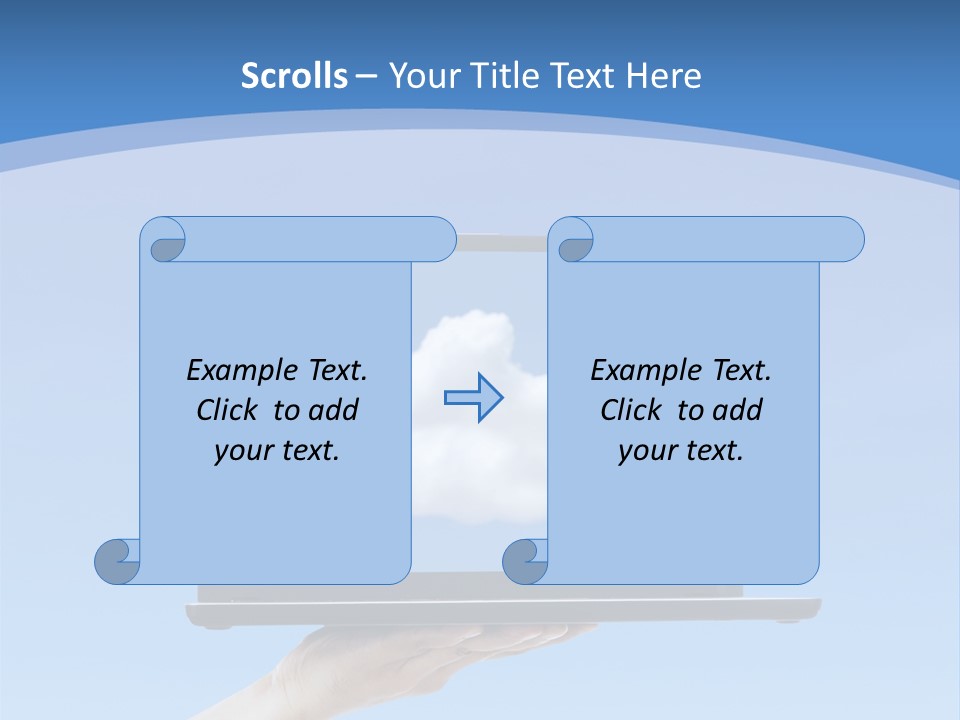 Scrolls – Your Title Text Here

Example Text. Click to add your text.

Example Text. Click to add your text.